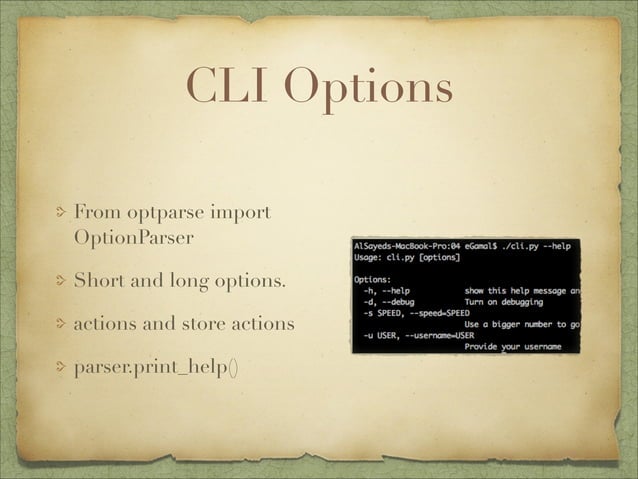 CLI Options

From optparse import OptionParser

Short and long options.

actions and store actions

parser.print_help()

AlSayeds-MacBook-Pro:04 eGamal$ ./cli.py --help
Usage: cli.py [options]

Options:
-h, --help show this help message an
-d, --debug Turn on debugging
-s SPEED, --speed=SPEED
Use a bigger number to go
-u USER, --username=USER
Provide your username